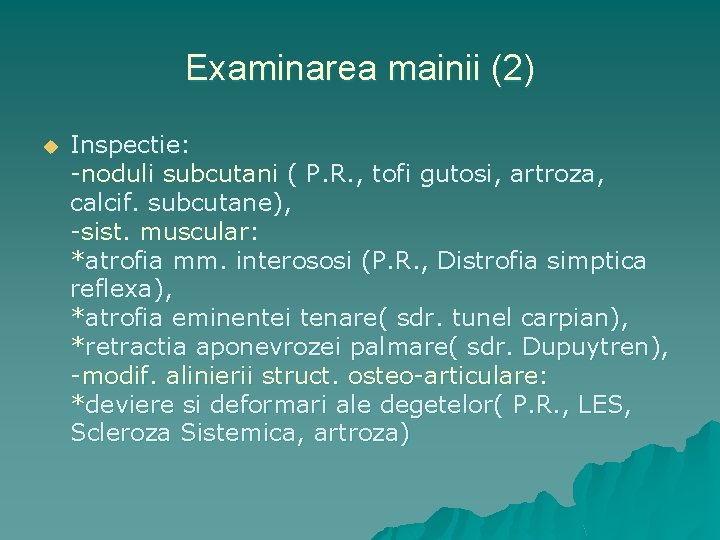 Examinarea mainii (2)

Inspectie:
-noduli subcutani ( P.R., tofi gutosi, artroza, calcif. subcutane),
-sist. muscular:
*atrofia mm. interososi (P.R., Distrofia simptica reflexa),
*atrofia eminentei tenare( sdr. tunel carpian),
*retractia aponevrozei palmare( sdr. Dupuytren),
-modif. alinierii struct. osteo-articulare:
*deviere si deformari ale degetelor( P.R., LES, Scleroza Sistemica, artroza)